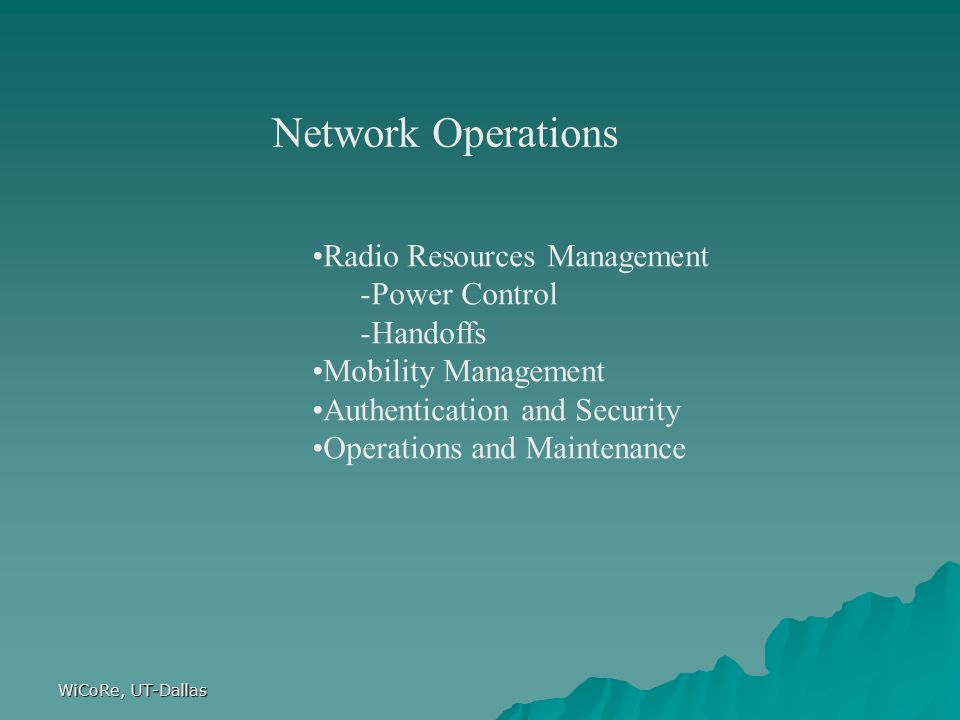 Network Operations

•Radio Resources Management
-Power Control
-Handoffs
•Mobility Management
•Authentication and Security
•Operations and Maintenance

WiCoRe, UT-Dallas